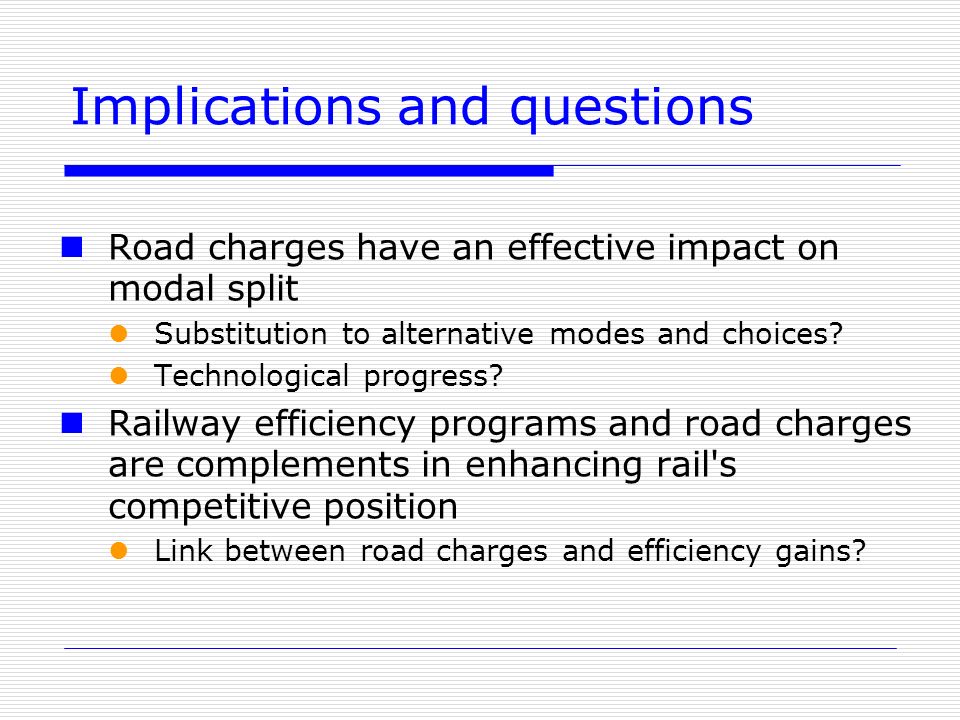 Implications and questions

Road charges have an effective impact on modal split

Substitution to alternative modes and choices?

Technological progress?

Railway efficiency programs and road charges are complements in enhancing rail's competitive position

Link between road charges and efficiency gains?